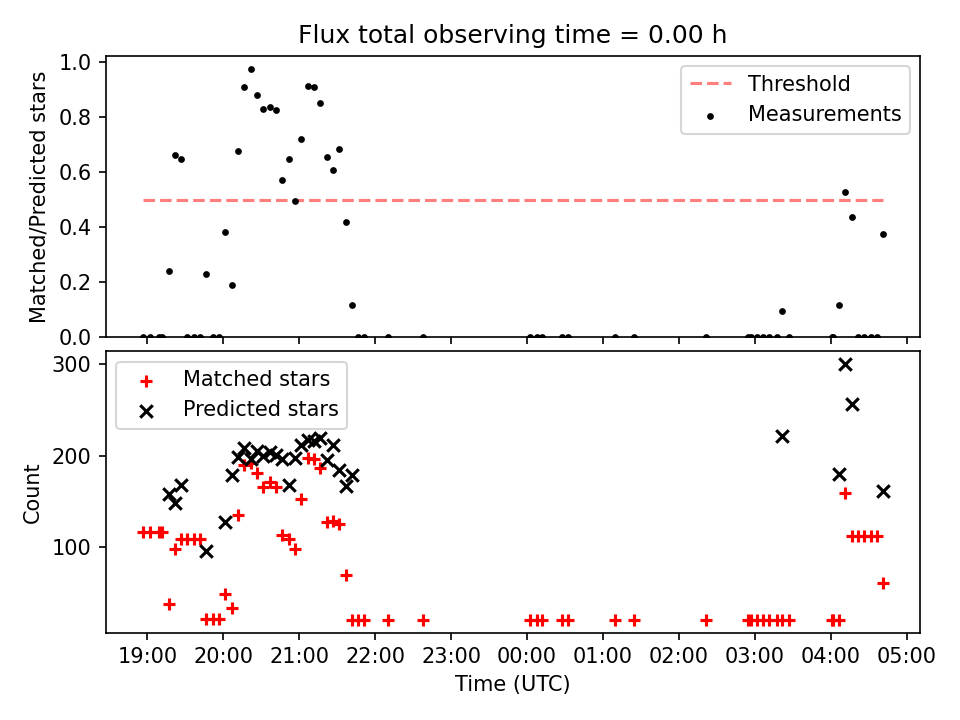 Flux total observing time = 0.00 h

Matched/Predicted stars

1.0
0.8
0.6
0.4
0.2
0.0

Threshold
Measurements

Count

300
200
100

Matched stars
Predicted stars

19:00 20:00 21:00 22:00 23:00 00:00 01:00 02:00 03:00 04:00 05:00

Time (UTC)